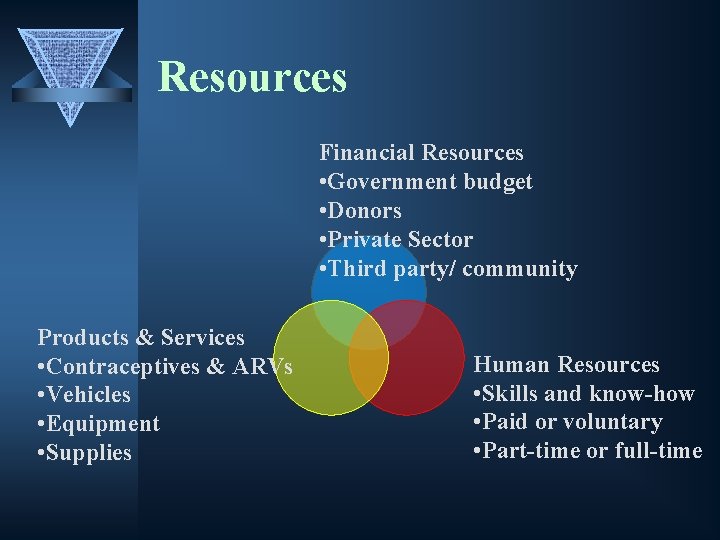 Resources

Financial Resources
•Government budget
•Donors
•Private Sector
•Third party/ community

Products & Services
•Contraceptives & ARVs
•Vehicles
•Equipment
•Supplies

Human Resources
•Skills and know-how
•Paid or voluntary
•Part-time or full-time